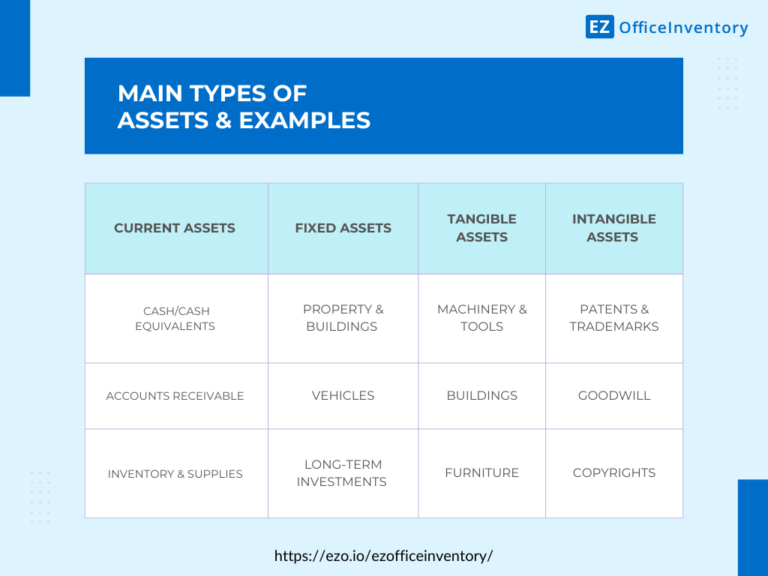 EZ OfficeInventory

MAIN TYPES OF ASSETS & EXAMPLES

| CURRENT ASSETS | FIXED ASSETS | TANGIBLE ASSETS | INTANGIBLE ASSETS |
|---|---|---|---|
| CASH/CASH EQUIVALENTS | PROPERTY & BUILDINGS | MACHINERY & TOOLS | PATENTS & TRADEMARKS |
| ACCOUNTS RECEIVABLE | VEHICLES | BUILDINGS | GOODWILL |
| INVENTORY & SUPPLIES | LONG-TERM INVESTMENTS | FURNITURE | COPYRIGHTS |

https://ezo.io/ezofficeinventory/